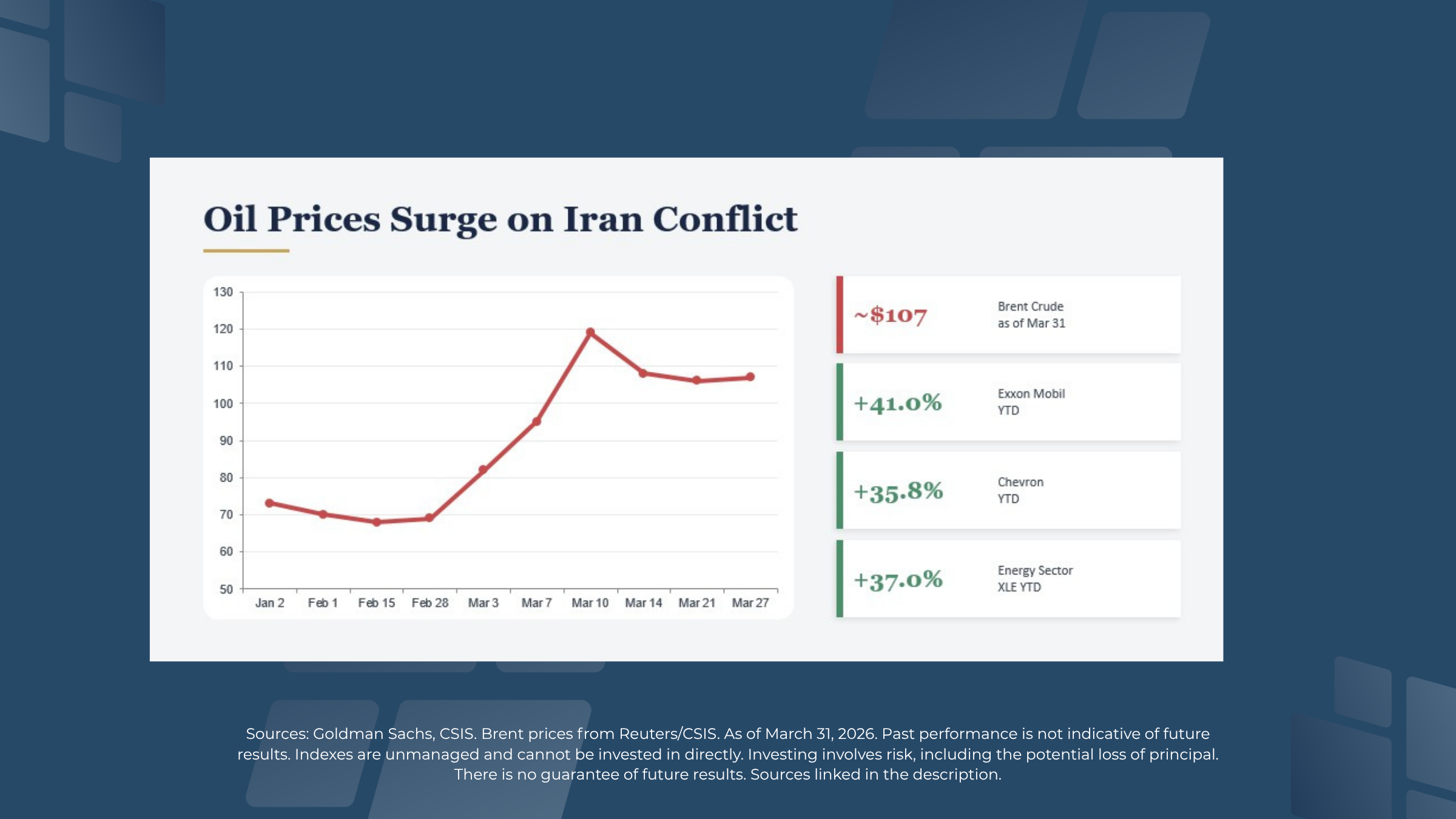 Oil Prices Surge on Iran Conflict

130
120
110
100
90
80
70
60
50

Jan 2 Feb 1 Feb 15 Feb 28 Mar 3 Mar 7 Mar 10 Mar 14 Mar 21 Mar 27

~$107 Brent Crude as of Mar 31

+41.0% Exxon Mobil YTD

+35.8% Chevron YTD

+37.0% Energy Sector XLE YTD

Sources: Goldman Sachs, CSIS. Brent prices from Reuters/CSIS. As of March 31, 2026. Past performance is not indicative of future results. Indexes are unmanaged and cannot be invested in directly. Investing involves risk, including the potential loss of principal. There is no guarantee of future results. Sources linked in the description.